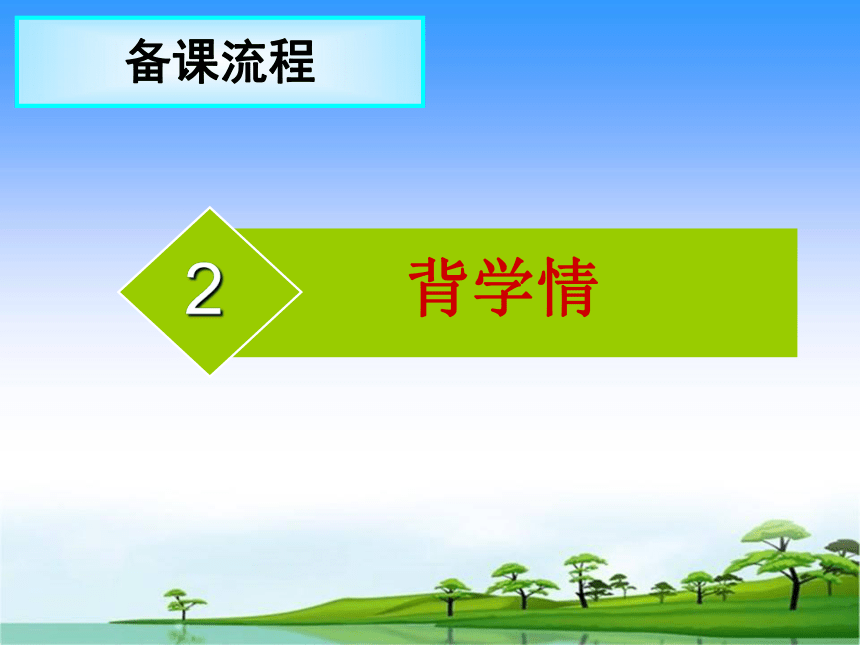 备课流程

2

背学情